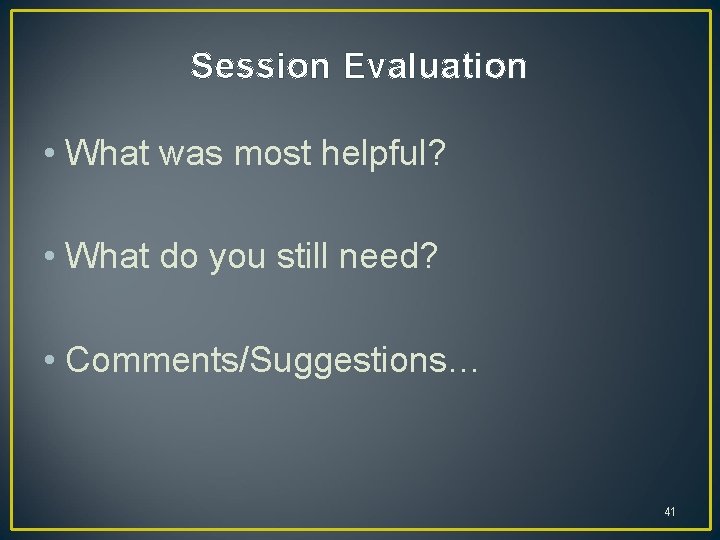 Session Evaluation

• What was most helpful?

• What do you still need?

• Comments/Suggestions…

41